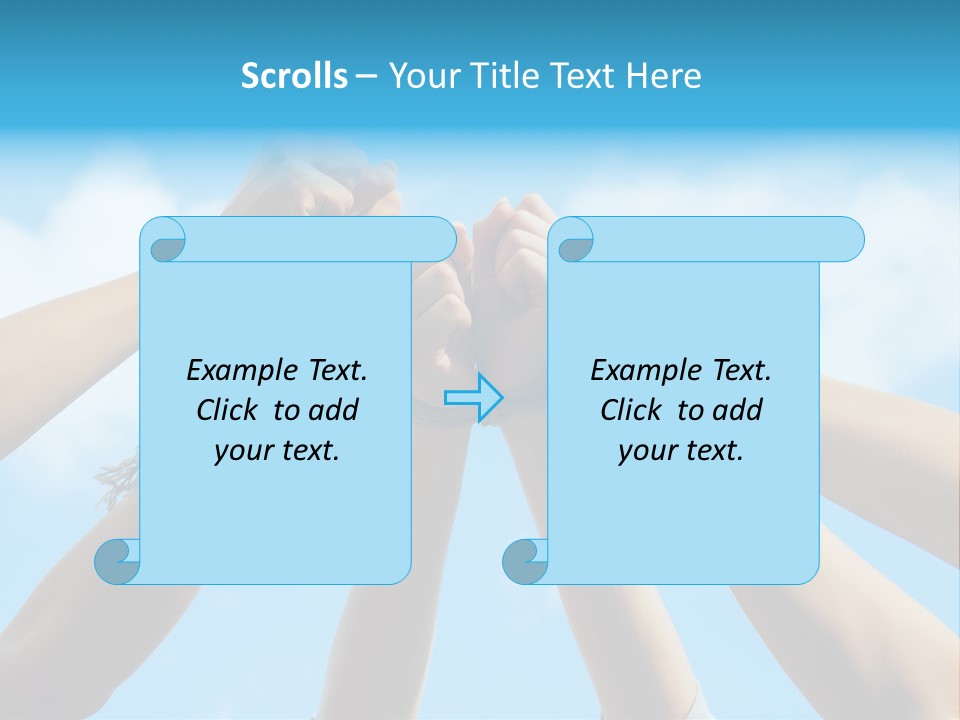 Scrolls – Your Title Text Here

Example Text. Click to add your text.

Example Text. Click to add your text.